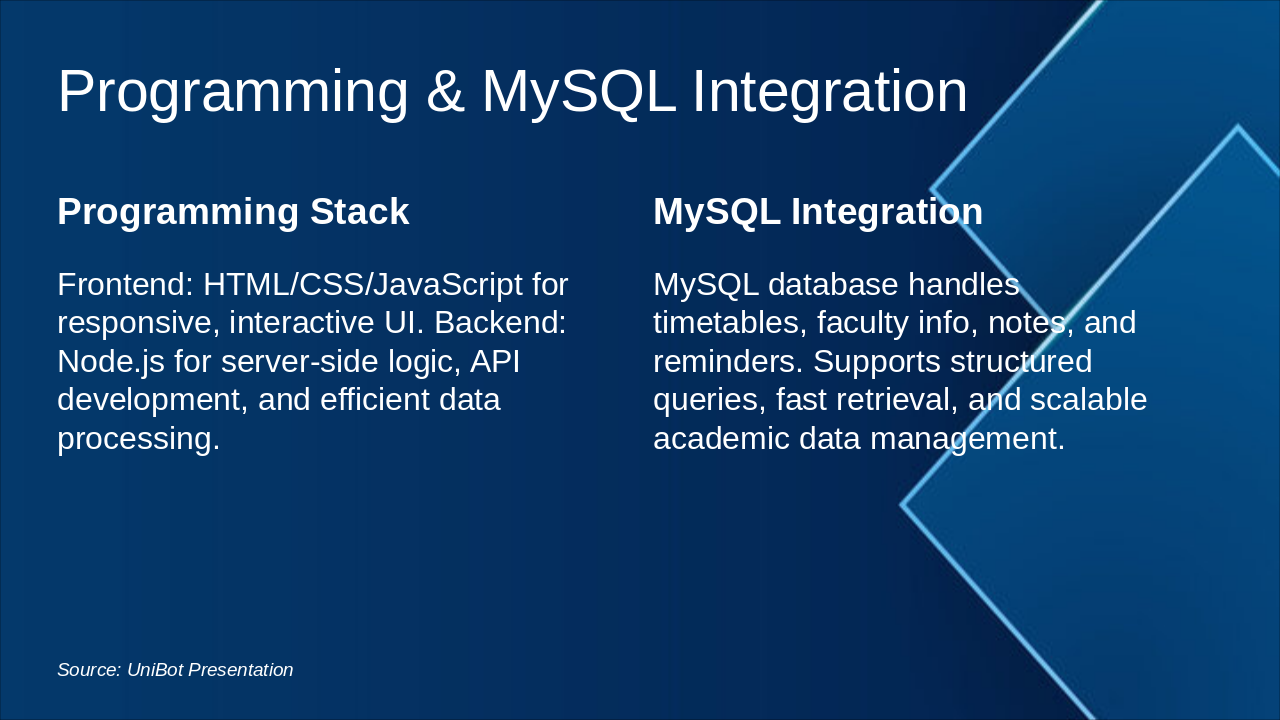 Programming & MySQL Integration

Programming Stack

Frontend: HTML/CSS/JavaScript for responsive, interactive UI. Backend: Node.js for server-side logic, API development, and efficient data processing.

MySQL Integration

MySQL database handles timetables, faculty info, notes, and reminders. Supports structured queries, fast retrieval, and scalable academic data management.

Source: UniBot Presentation